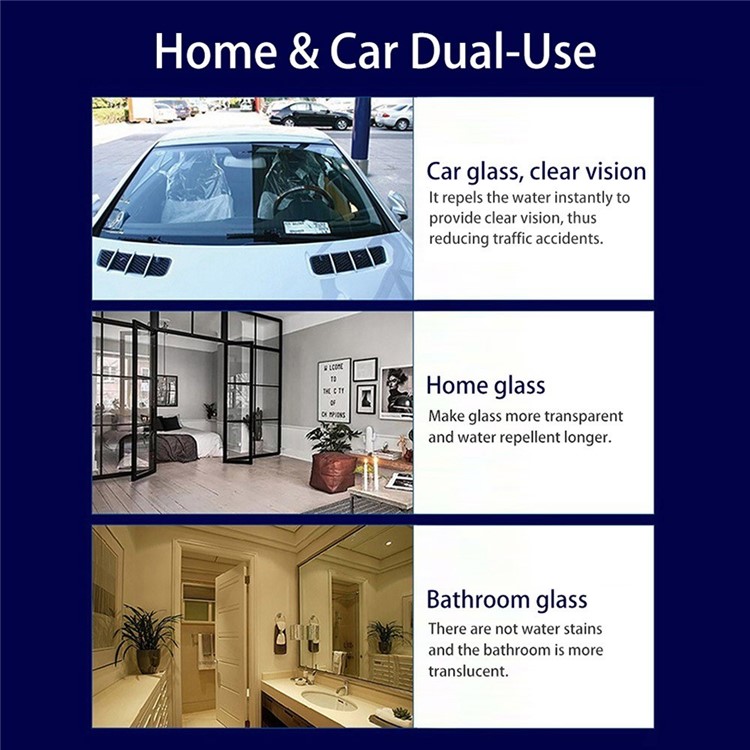 Home & Car Dual-Use

Car glass, clear vision
It repels the water instantly to provide clear vision, thus reducing traffic accidents.

W LCOME TO THE C TY OF CH MPIONS

Home glass
Make glass more transparent and water repellent longer.

Bathroom glass
There are not water stains and the bathroom is more translucent.